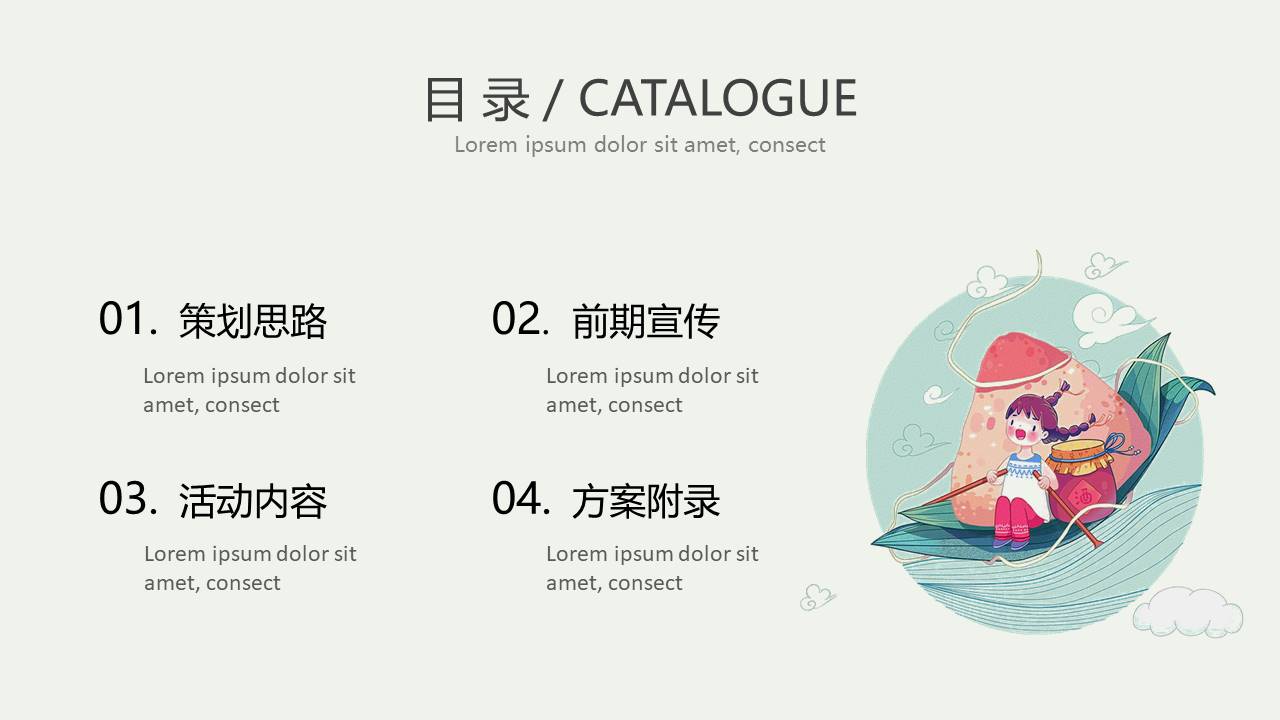 目 录 / CATALOGUE
Lorem ipsum dolor sit amet, consect

01. 策划思路
Lorem ipsum dolor sit amet, consect

02. 前期宣传
Lorem ipsum dolor sit amet, consect

03. 活动内容
Lorem ipsum dolor sit amet, consect

04. 方案附录
Lorem ipsum dolor sit amet, consect

酒